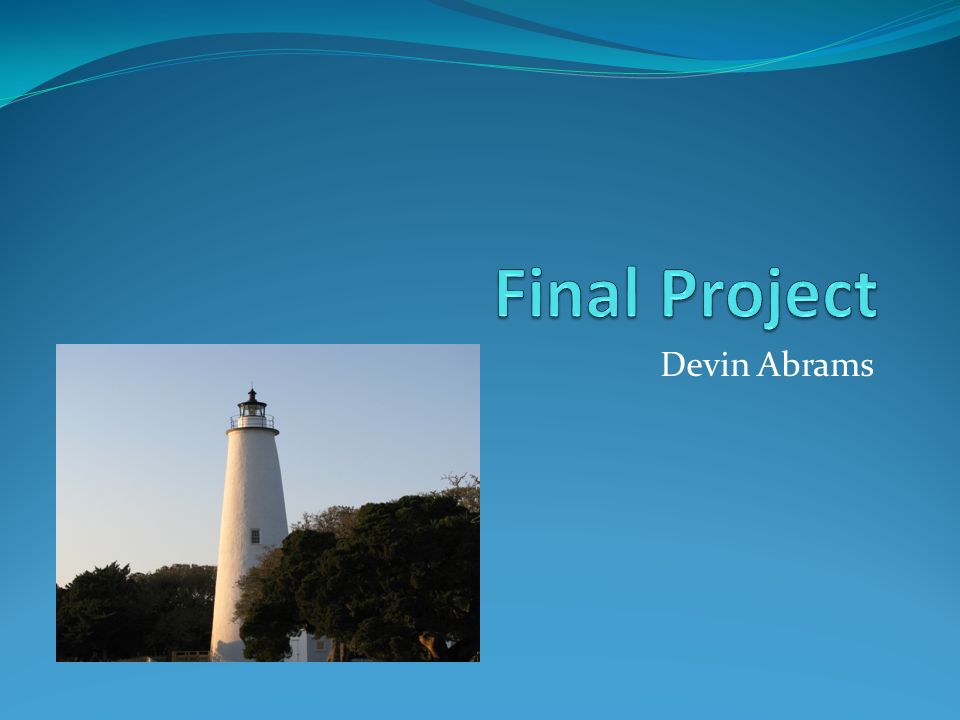 Final Project

Devin Abrams